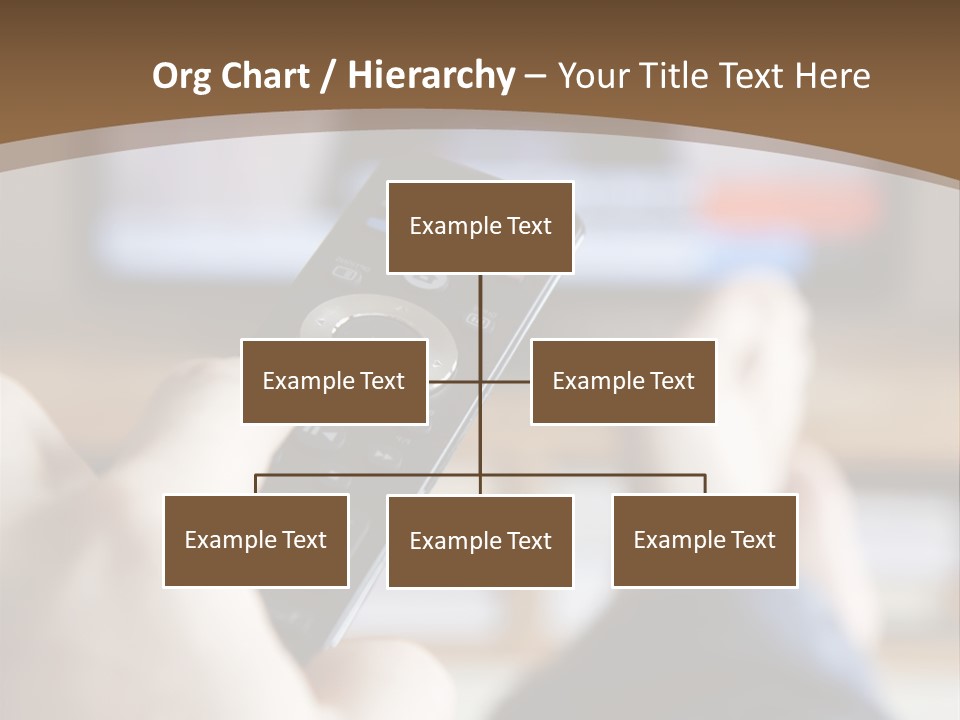 Org Chart / Hierarchy – Your Title Text Here

Example Text

Example Text

Example Text

Example Text

Example Text

Example Text